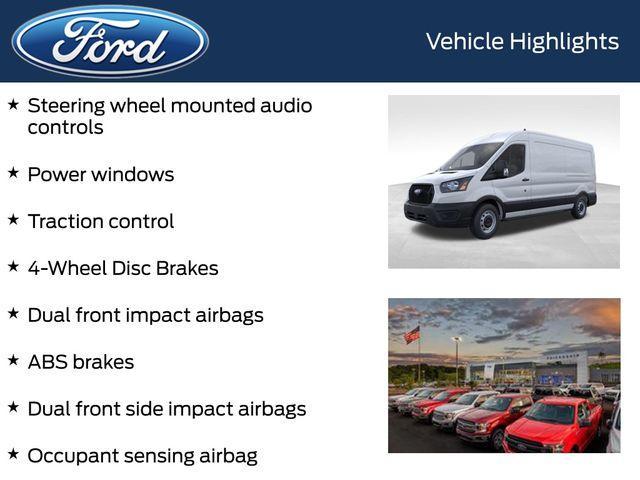 Ford

Vehicle Highlights

★ Steering wheel mounted audio controls

★ Power windows

★ Traction control

★ 4-Wheel Disc Brakes

★ Dual front impact airbags

★ ABS brakes

★ Dual front side impact airbags

★ Occupant sensing airbag